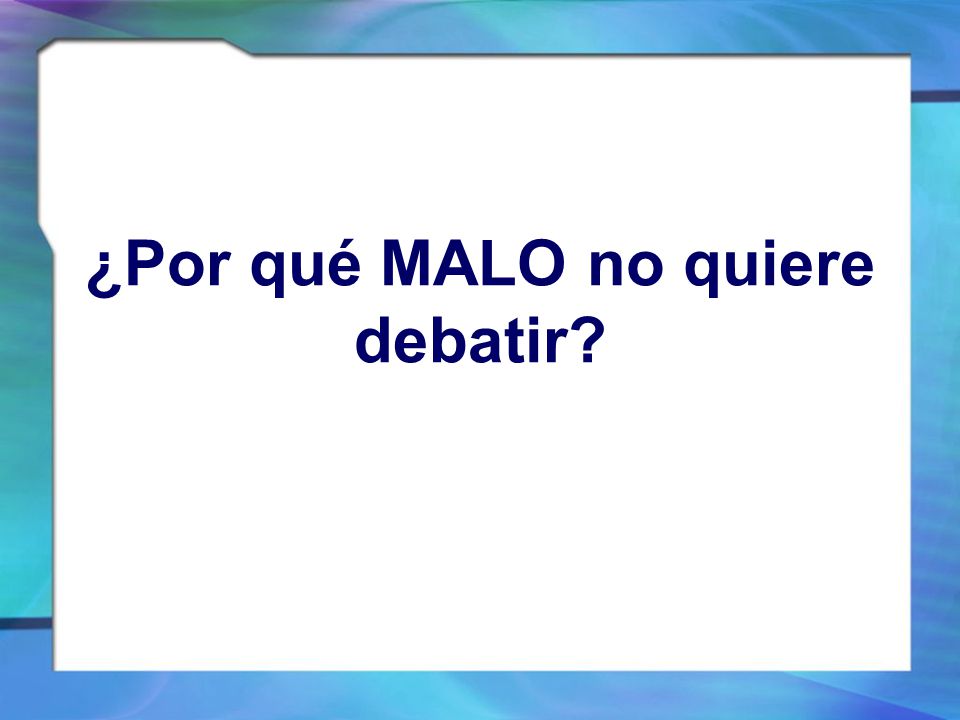 ¿Por qué MALO no quiere debatir?